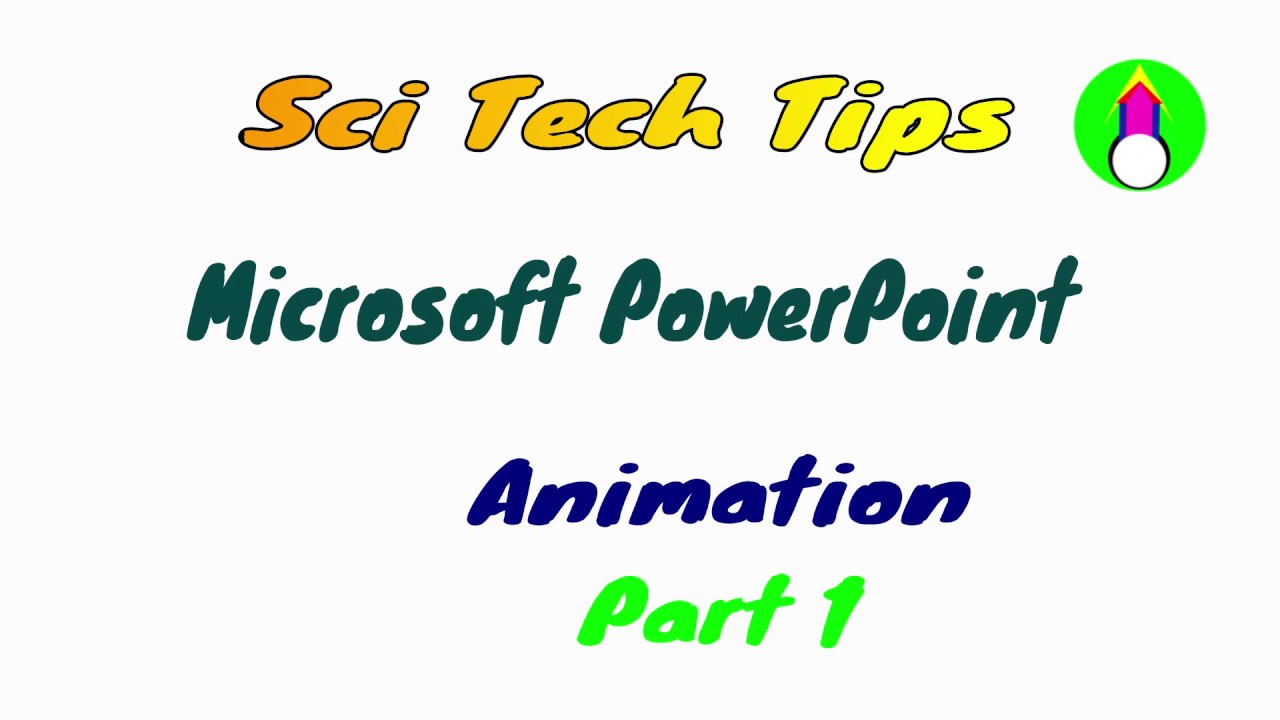 Sci Tech Tips

Microsoft PowerPoint

Animation

Part 1